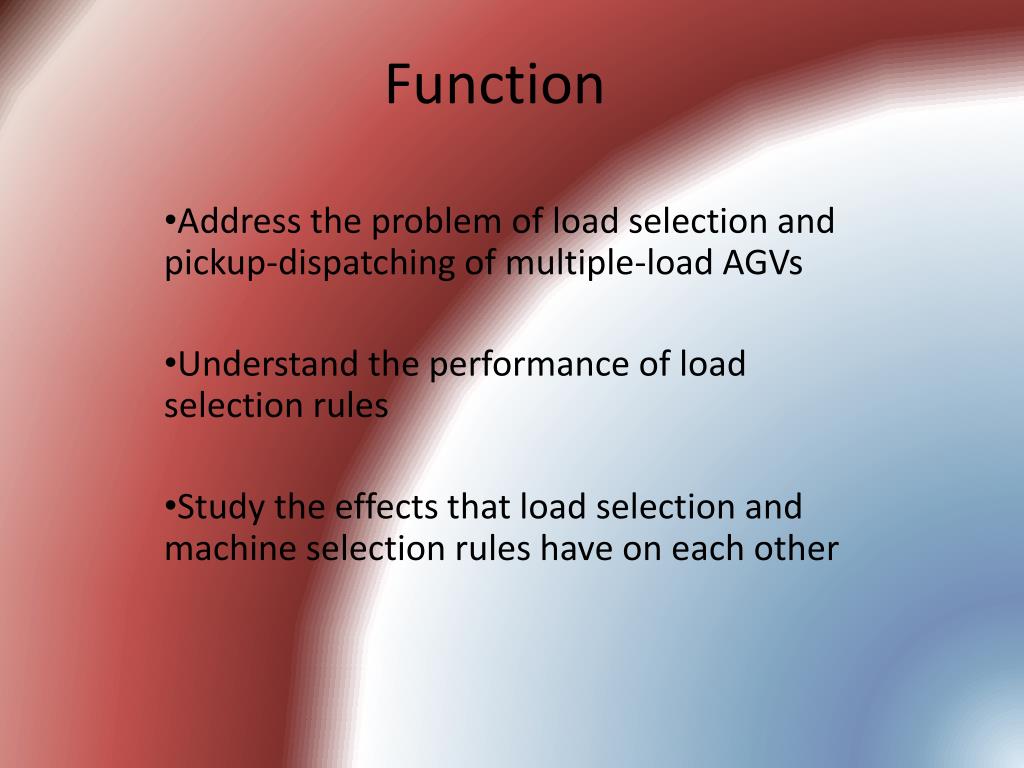 Function

•Address the problem of load selection and pickup-dispatching of multiple-load AGVs

•Understand the performance of load selection rules

•Study the effects that load selection and machine selection rules have on each other